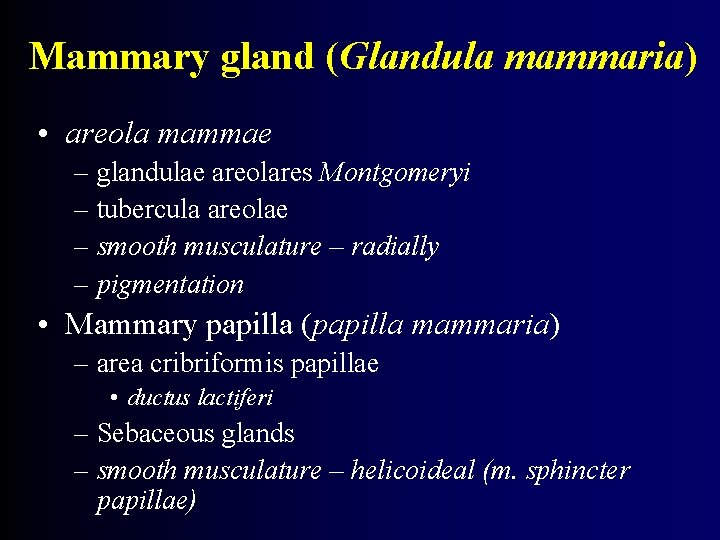 Mammary gland (Glandula mammaria)

• areola mammae
– glandulae areolares Montgomeryi
– tubercula areolae
– smooth musculature – radially
– pigmentation

• Mammary papilla (papilla mammaria)
– area cribriformis papillae
• ductus lactiferi
– Sebaceous glands
– smooth musculature – helicoideal (m. sphincter papillae)